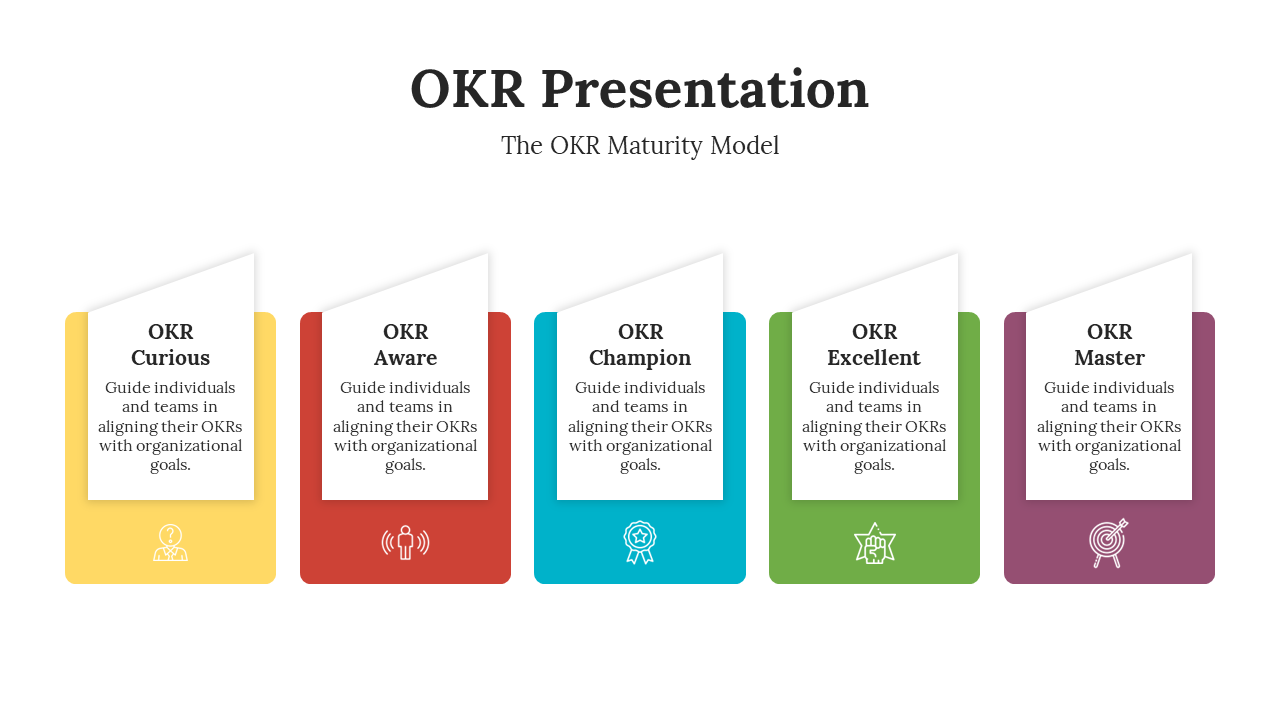 OKR Presentation

The OKR Maturity Model

OKR Curious

Guide individuals and teams in aligning their OKRs with organizational goals.

OKR Aware

Guide individuals and teams in aligning their OKRs with organizational goals.

OKR Champion

Guide individuals and teams in aligning their OKRs with organizational goals.

OKR Excellent

Guide individuals and teams in aligning their OKRs with organizational goals.

OKR Master

Guide individuals and teams in aligning their OKRs with organizational goals.